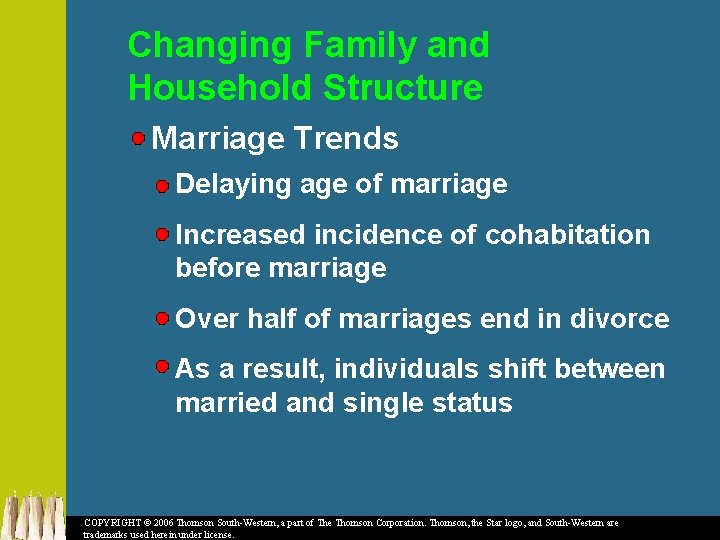 Changing Family and Household Structure

Marriage Trends

Delaying age of marriage

Increased incidence of cohabitation before marriage

Over half of marriages end in divorce

As a result, individuals shift between married and single status

COPYRIGHT © 2006 Thomson South-Western, a part of The Thomson Corporation. Thomson, the Star logo, and South-Western are trademarks used herein under license.